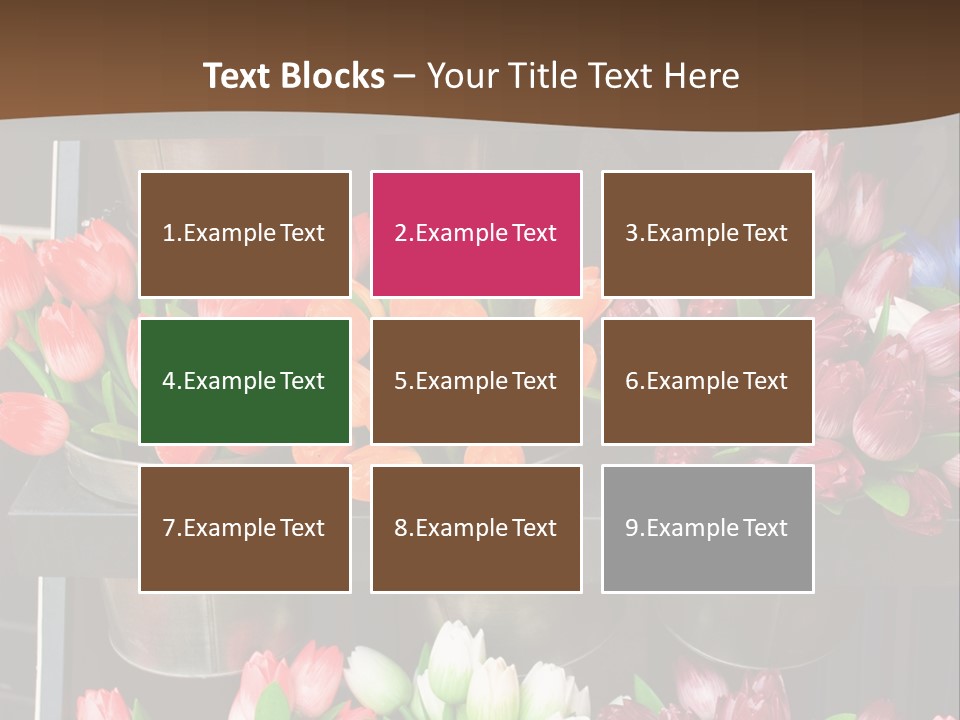 Text Blocks – Your Title Text Here

1.Example Text

2.Example Text

3.Example Text

4.Example Text

5.Example Text

6.Example Text

7.Example Text

8.Example Text

9.Example Text